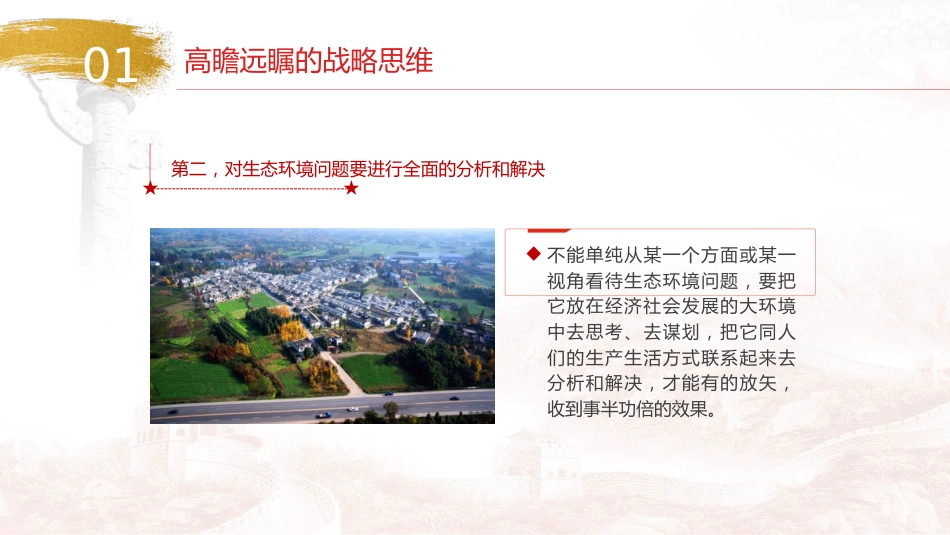 01 高瞻远瞩的战略思维

第二，对生态环境问题要进行全面的分析和解决

◆ 不能单纯从某一个方面或某一视角看待生态环境问题，要把它放在经济社会发展的大环境中去思考、去谋划，把它同人们的生产生活方式联系起来去分析和解决，才能有的放矢，收到事半功倍的效果。